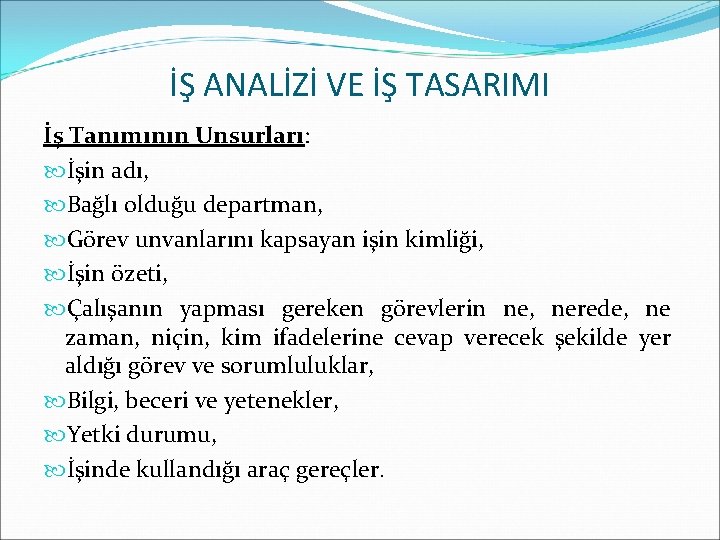 İŞ ANALİZİ VE İŞ TASARIMI

İş Tanımının Unsurları:

İşin adı,

Bağlı olduğu departman,

Görev unvanlarını kapsayan işin kimliği,

İşin özeti,

Çalışanın yapması gereken görevlerin ne, nerede, ne zaman, niçin, kim ifadelerine cevap verecek şekilde yer aldığı görev ve sorumluluklar,

Bilgi, beceri ve yetenekler,

Yetki durumu,

İşinde kullandığı araç gereçler.